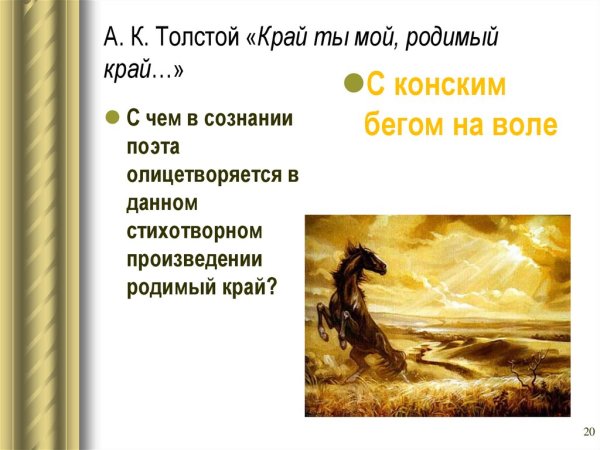 А. К. Толстой «Край ты мой, родимый край…»

С чем в сознании поэта олицетворяется в данном стихотворном произведении родимый край?

С конским бегом на воле

20